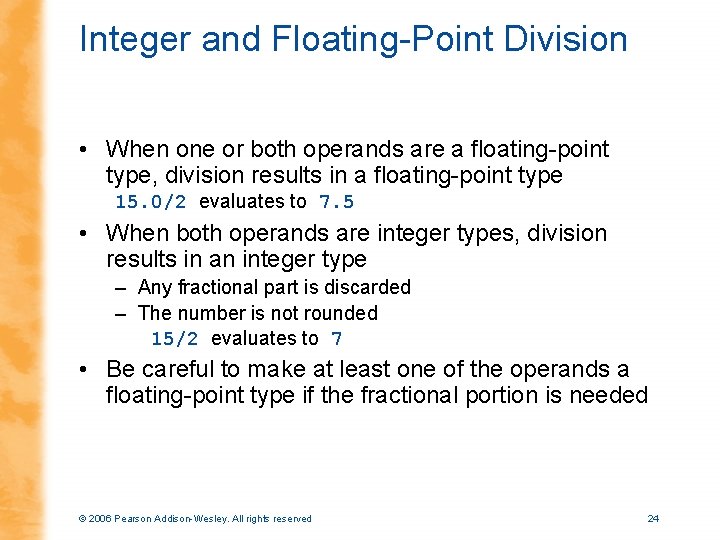 Integer and Floating-Point Division

• When one or both operands are a floating-point type, division results in a floating-point type
15.0/2 evaluates to 7.5

• When both operands are integer types, division results in an integer type
– Any fractional part is discarded
– The number is not rounded
15/2 evaluates to 7

• Be careful to make at least one of the operands a floating-point type if the fractional portion is needed

© 2006 Pearson Addison-Wesley. All rights reserved

24